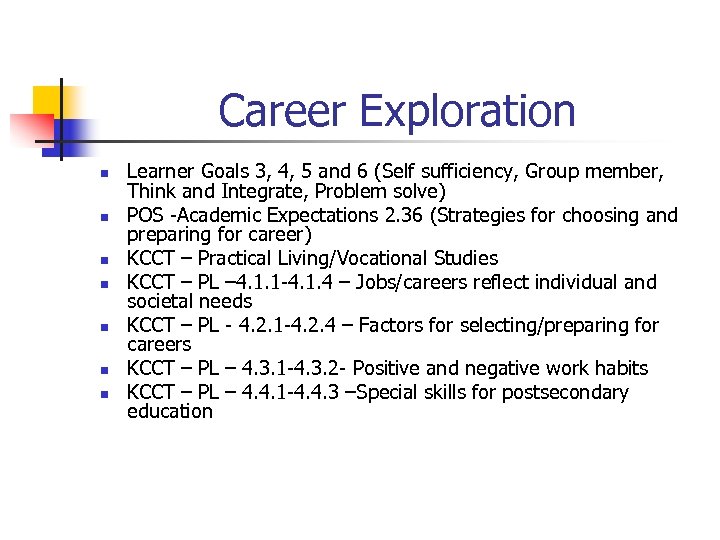 Career Exploration

- Learner Goals 3, 4, 5 and 6 (Self sufficiency, Group member, Think and Integrate, Problem solve)
- POS -Academic Expectations 2.36 (Strategies for choosing and preparing for career)
- KCCT – Practical Living/Vocational Studies
- KCCT – PL –4.1.1-4.1.4 – Jobs/careers reflect individual and societal needs
- KCCT – PL - 4.2.1-4.2.4 – Factors for selecting/preparing for careers
- KCCT – PL – 4.3.1-4.3.2- Positive and negative work habits
- KCCT – PL – 4.4.1-4.4.3 –Special skills for postsecondary education